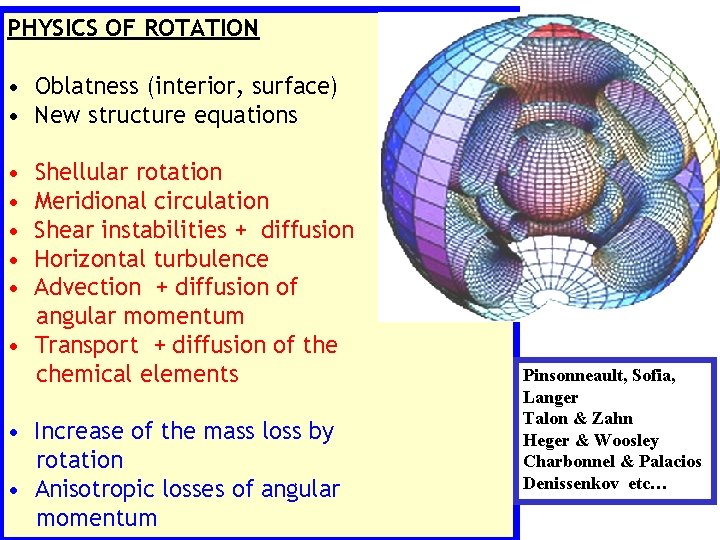 PHYSICS OF ROTATION

• Oblatness (interior, surface)
• New structure equations

• Shellular rotation
• Meridional circulation
• Shear instabilities + diffusion
• Horizontal turbulence
• Advection + diffusion of angular momentum
• Transport + diffusion of the chemical elements

• Increase of the mass loss by rotation
• Anisotropic losses of angular momentum

Pinsonneault, Sofia, Langer
Talon & Zahn
Heger & Woosley
Charbonnel & Palacios
Denissenkov etc…